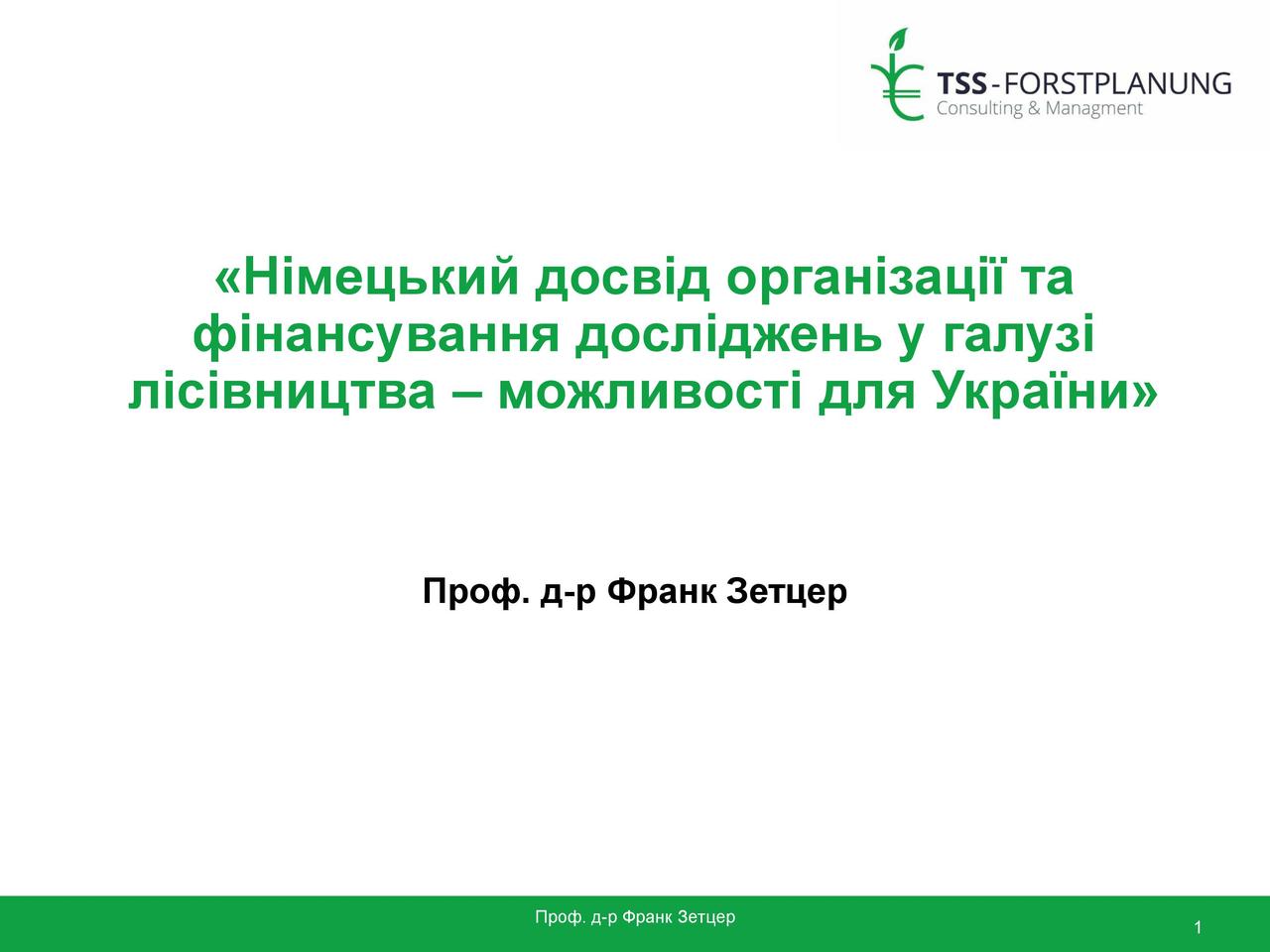 TSS-FORSTPLANUNG
Consulting & Managment

«Німецький досвід організації та фінансування досліджень у галузі лісівництва – можливості для України»

Проф. д-р Франк Зетцер

Проф. д-р Франк Зетцер
1